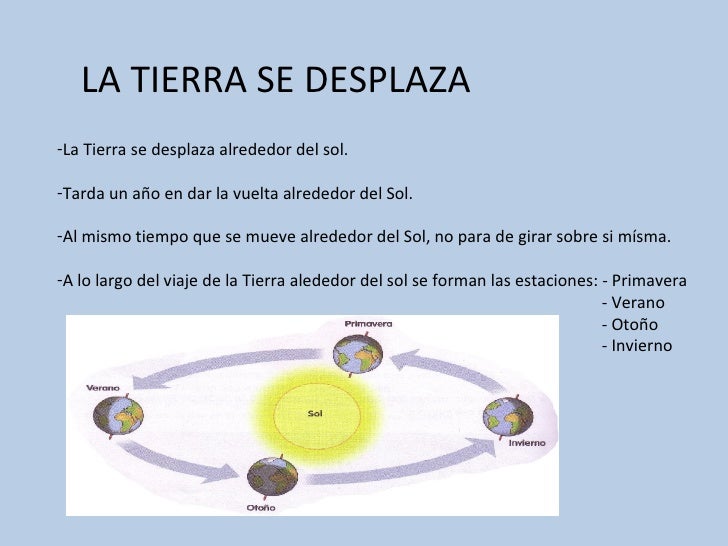 LA TIERRA SE DESPLAZA

-La Tierra se desplaza alrededor del sol.

-Tarda un año en dar la vuelta alrededor del Sol.

-Al mismo tiempo que se mueve alrededor del Sol, no para de girar sobre si mísma.

-A lo largo del viaje de la Tierra alededor del sol se forman las estaciones: - Primavera
- Verano
- Otoño
- Invierno

Primavera
Verano
Sol
Invierno
Otoño